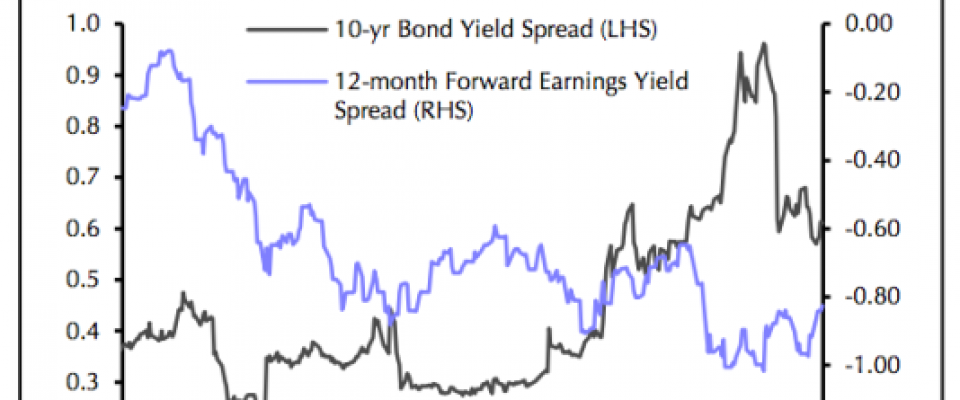 10-yr Bond Yield Spread (LHS)

12-month Forward Earnings Yield Spread (RHS)

1.0
0.9
0.8
0.7
0.6
0.5
0.4
0.3

0.00
-0.20
-0.40
-0.60
-0.80
-1.00